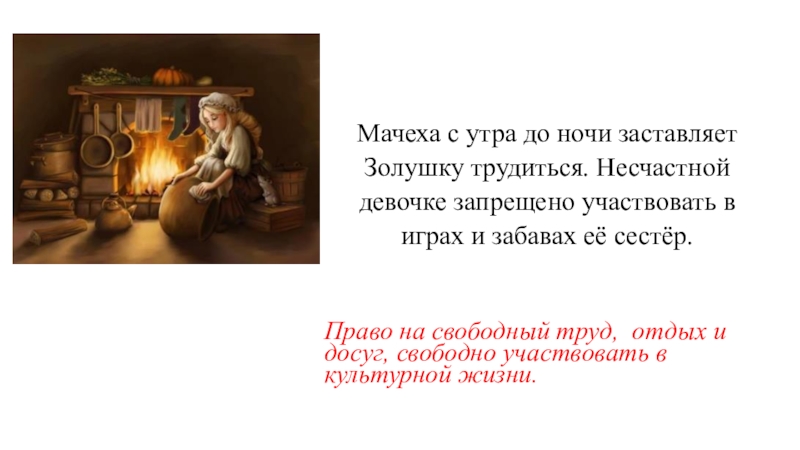 Мачеха с утра до ночи заставляет Золушку трудиться. Несчастной девочке запрещено участвовать в играх и забавах её сестёр.

Право на свободный труд, отдых и досуг, свободно участвовать в культурной жизни.